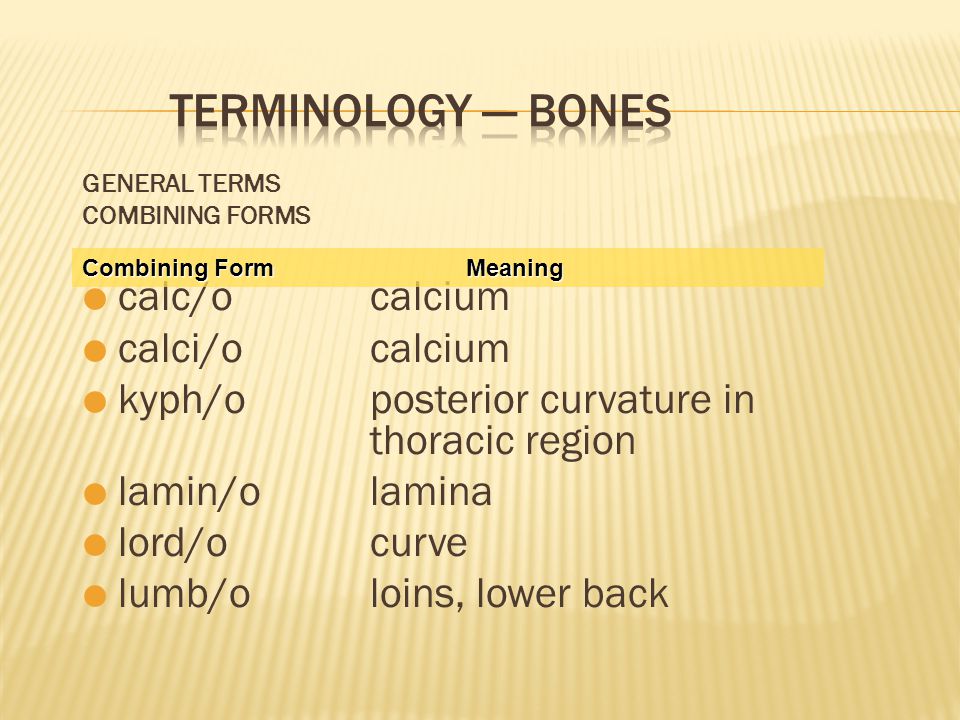 TERMINOLOGY — BONES

GENERAL TERMS
COMBINING FORMS

| Combining Form | Meaning |
|---|---|
| calc/o | calcium |
| calci/o | calcium |
| kyph/o | posterior curvature in thoracic region |
| lamin/o | lamina |
| lord/o | curve |
| lumb/o | loins, lower back |